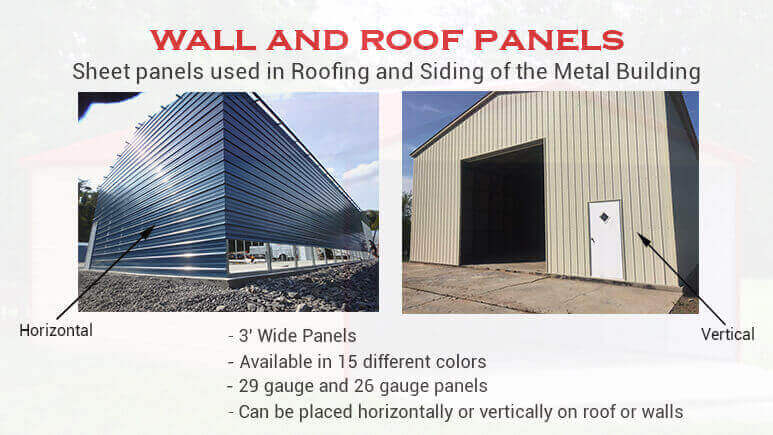 WALL AND ROOF PANELS
Sheet panels used in Roofing and Siding of the Metal Building

Horizontal

Vertical

- 3' Wide Panels
- Available in 15 different colors
- 29 gauge and 26 gauge panels
- Can be placed horizontally or vertically on roof or walls